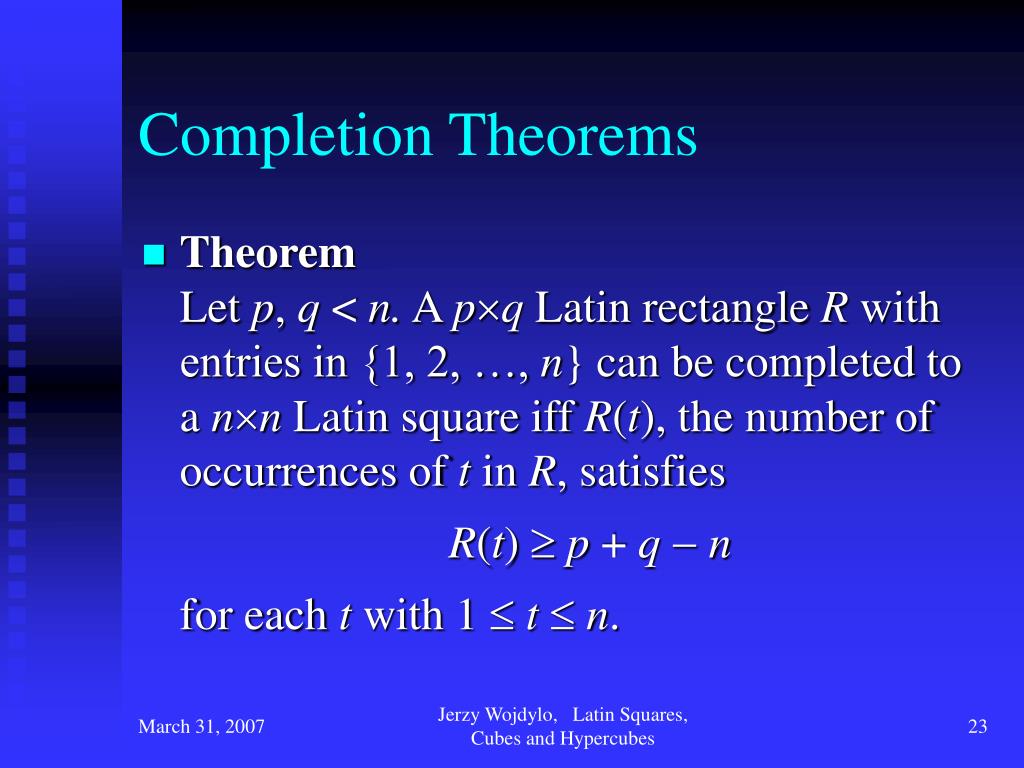 Completion Theorems

Theorem
Let $p$, $q < n$. A $p \times q$ Latin rectangle $R$ with entries in $\{1, 2, \ldots, n\}$ can be completed to a $n \times n$ Latin square iff $R(t)$, the number of occurrences of $t$ in $R$, satisfies

$R(t) \geq p + q - n$

for each $t$ with $1 \leq t \leq n$.

March 31, 2007

Jerzy Wojdylo, Latin Squares, Cubes and Hypercubes

23